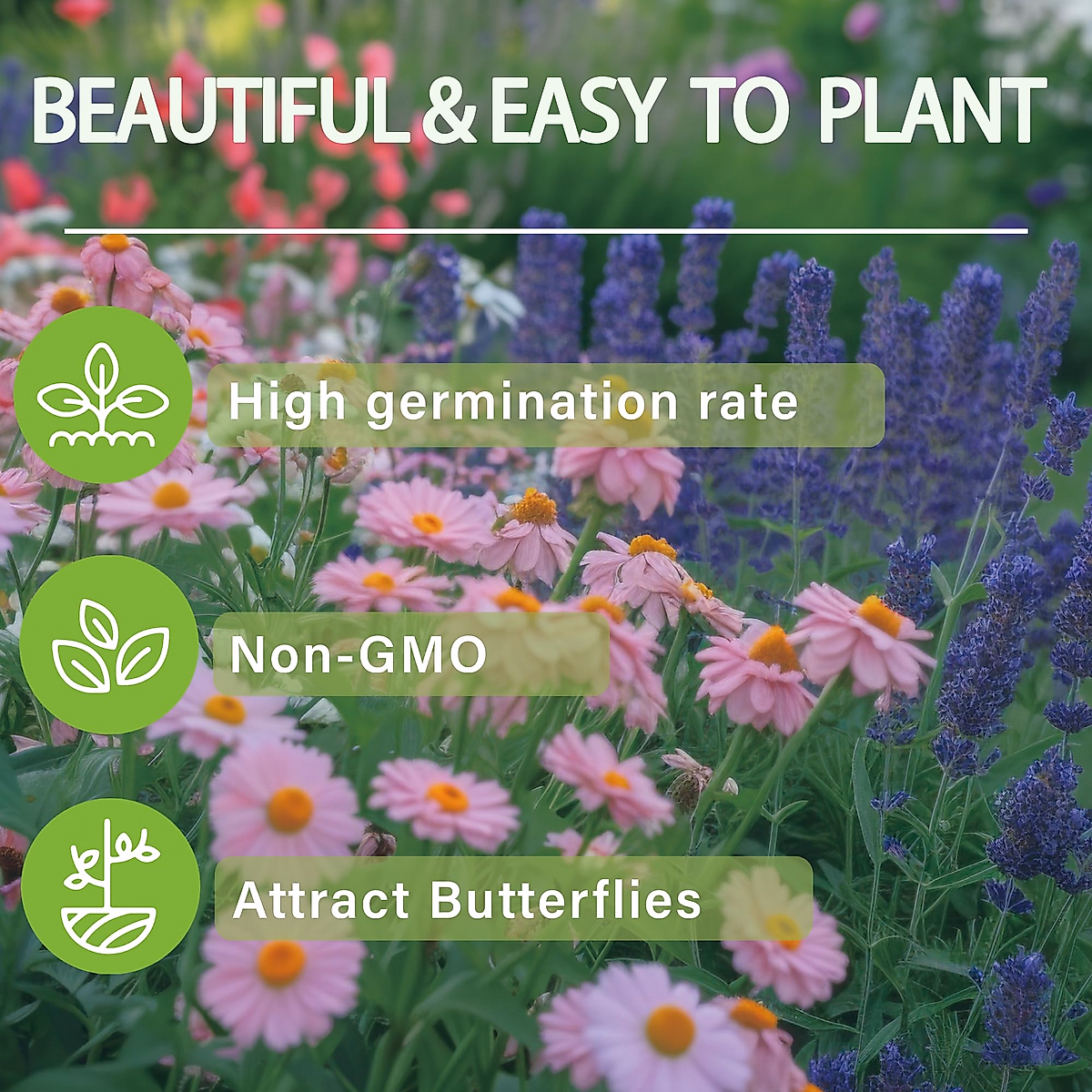 BEAUTIFUL & EASY TO PLANT

High germination rate

Non-GMO

Attract Butterflies